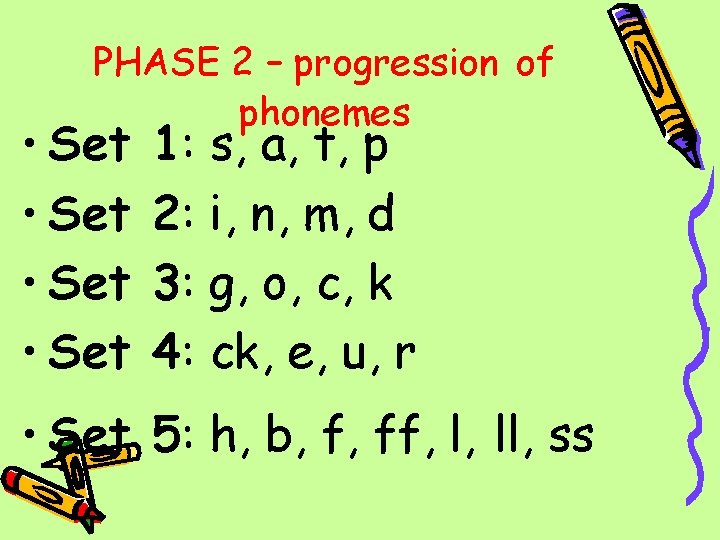 PHASE 2 – progression of phonemes

• Set 1: s, a, t, p
• Set 2: i, n, m, d
• Set 3: g, o, c, k
• Set 4: ck, e, u, r
• Set 5: h, b, f, ff, l, ll, ss